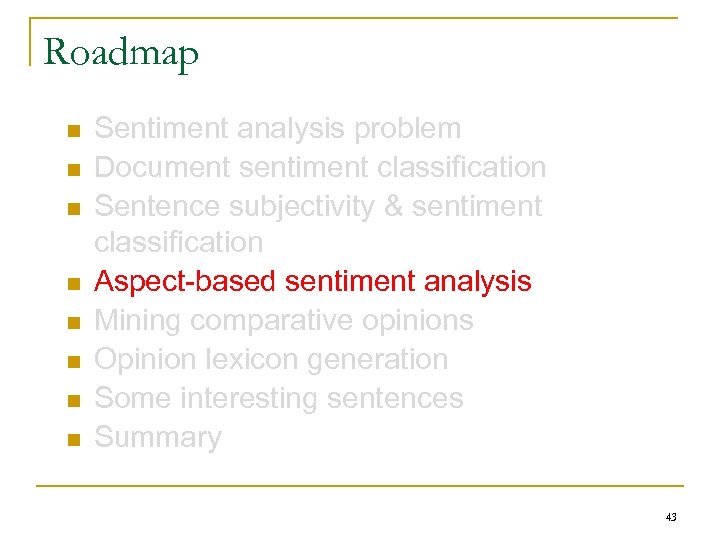 Roadmap

- Sentiment analysis problem
- Document sentiment classification
- Sentence subjectivity & sentiment classification
- Aspect-based sentiment analysis
- Mining comparative opinions
- Opinion lexicon generation
- Some interesting sentences
- Summary

43